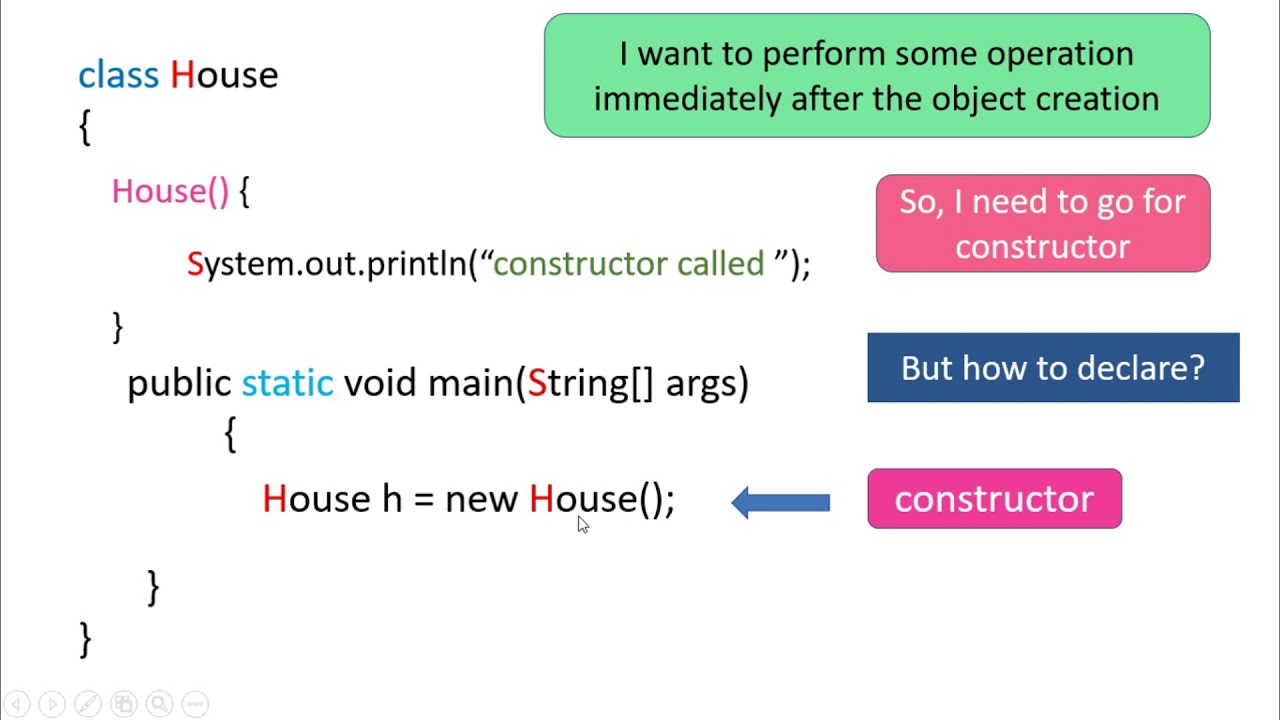 class House
{

House() {

System.out.println(“constructor called ”);

}

public static void main(String[] args)
{

House h = new House();

}
}

I want to perform some operation immediately after the object creation

So, I need to go for constructor

But how to declare?

constructor